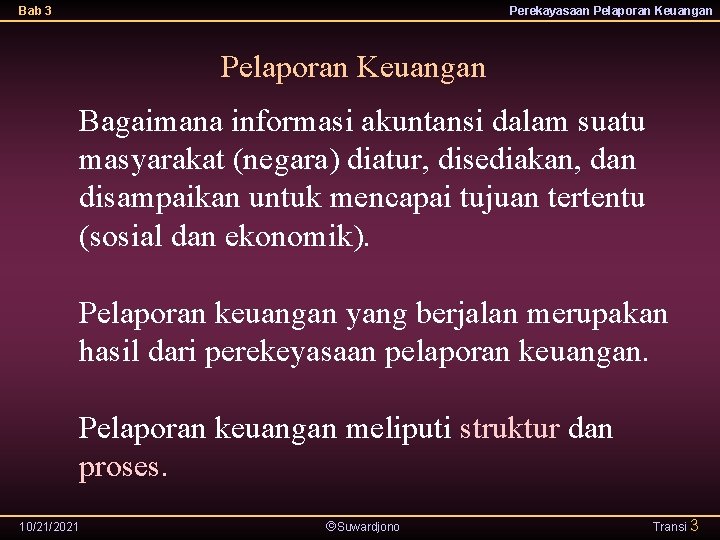 Bab 3

Perekayasaan Pelaporan Keuangan

Pelaporan Keuangan

Bagaimana informasi akuntansi dalam suatu masyarakat (negara) diatur, disediakan, dan disampaikan untuk mencapai tujuan tertentu (sosial dan ekonomik).

Pelaporan keuangan yang berjalan merupakan hasil dari perekeyasaan pelaporan keuangan.

Pelaporan keuangan meliputi struktur dan proses.

10/21/2021

©Suwardjono

Transi 3